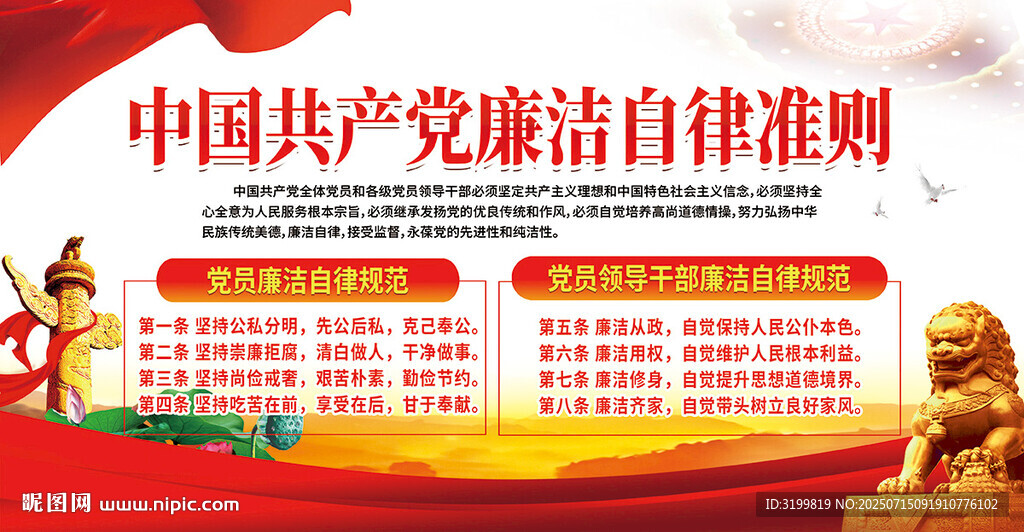 中国共产党廉洁自律准则

中国共产党全体党员和各级党员领导干部必须坚定共产主义理想和中国特色社会主义信念，必须坚持全心全意为人民服务根本宗旨，必须继承发扬党的优良传统和作风，必须自觉培养高尚道德情操，努力弘扬中华民族传统美德，廉洁自律，接受监督，永葆党的先进性和纯洁性。

党员廉洁自律规范

第一条 坚持公私分明，先公后私，克己奉公。
第二条 坚持崇廉拒腐，清白做人，干净做事。
第三条 坚持尚俭戒奢，艰苦朴素，勤俭节约。
第四条 坚持吃苦在前，享受在后，甘于奉献。

党员领导干部廉洁自律规范

第五条 廉洁从政，自觉保持人民公仆本色。
第六条 廉洁用权，自觉维护人民根本利益。
第七条 廉洁修身，自觉提升思想道德境界。
第八条 廉洁齐家，自觉带头树立良好家风。

昵图网 www.nipic.com

ID:3199819 NO:20250715091910776102